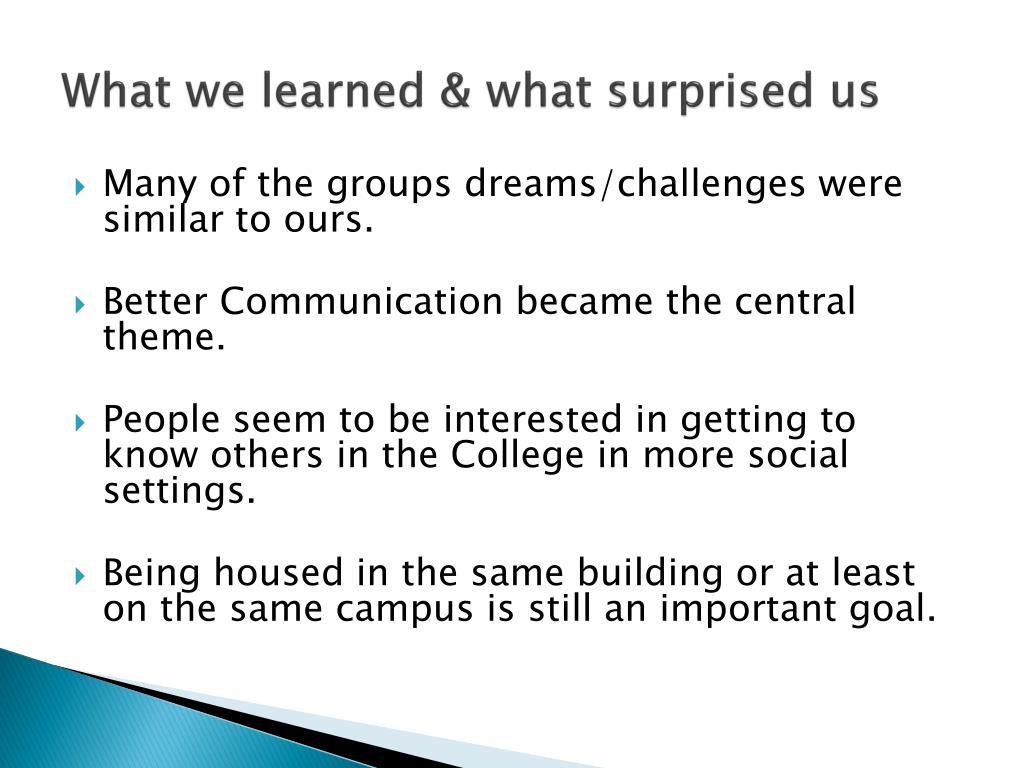 What we learned & what surprised us

Many of the groups dreams/challenges were similar to ours.

Better Communication became the central theme.

People seem to be interested in getting to know others in the College in more social settings.

Being housed in the same building or at least on the same campus is still an important goal.